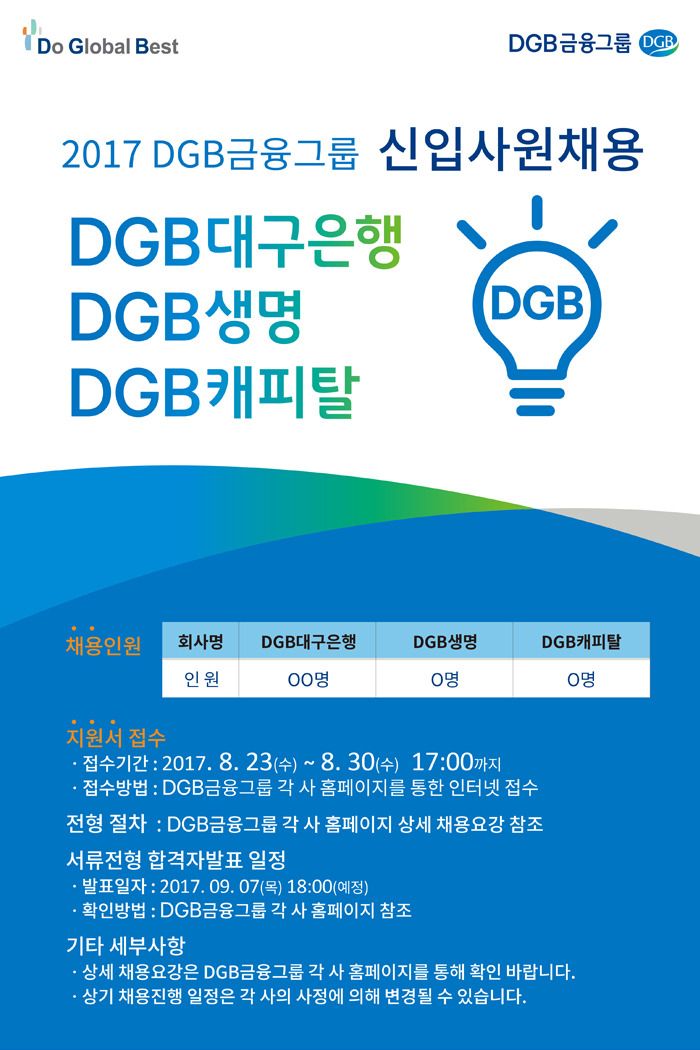 Do Global Best

DGB금융그룹 DGB

2017 DGB금융그룹 신입사원채용

DGB대구은행
DGB생명
DGB캐피탈

DGB

채용인원

| 회사명 | DGB대구은행 | DGB생명 | DGB캐피탈 |
|---|---|---|---|
| 인 원 | OO명 | O명 | O명 |

지원서 접수
· 접수기간 : 2017. 8. 23(수) ~ 8. 30(수) 17:00까지
· 접수방법 : DGB금융그룹 각 사 홈페이지를 통한 인터넷 접수

전형 절차 : DGB금융그룹 각 사 홈페이지 상세 채용요강 참조

서류전형 합격자발표 일정
· 발표일자 : 2017. 09. 07(목) 18:00(예정)
· 확인방법 : DGB금융그룹 각 사 홈페이지 참조

기타 세부사항
· 상세 채용요강은 DGB금융그룹 각 사 홈페이지를 통해 확인 바랍니다.
· 상기 채용진행 일정은 각 사의 사정에 의해 변경될 수 있습니다.